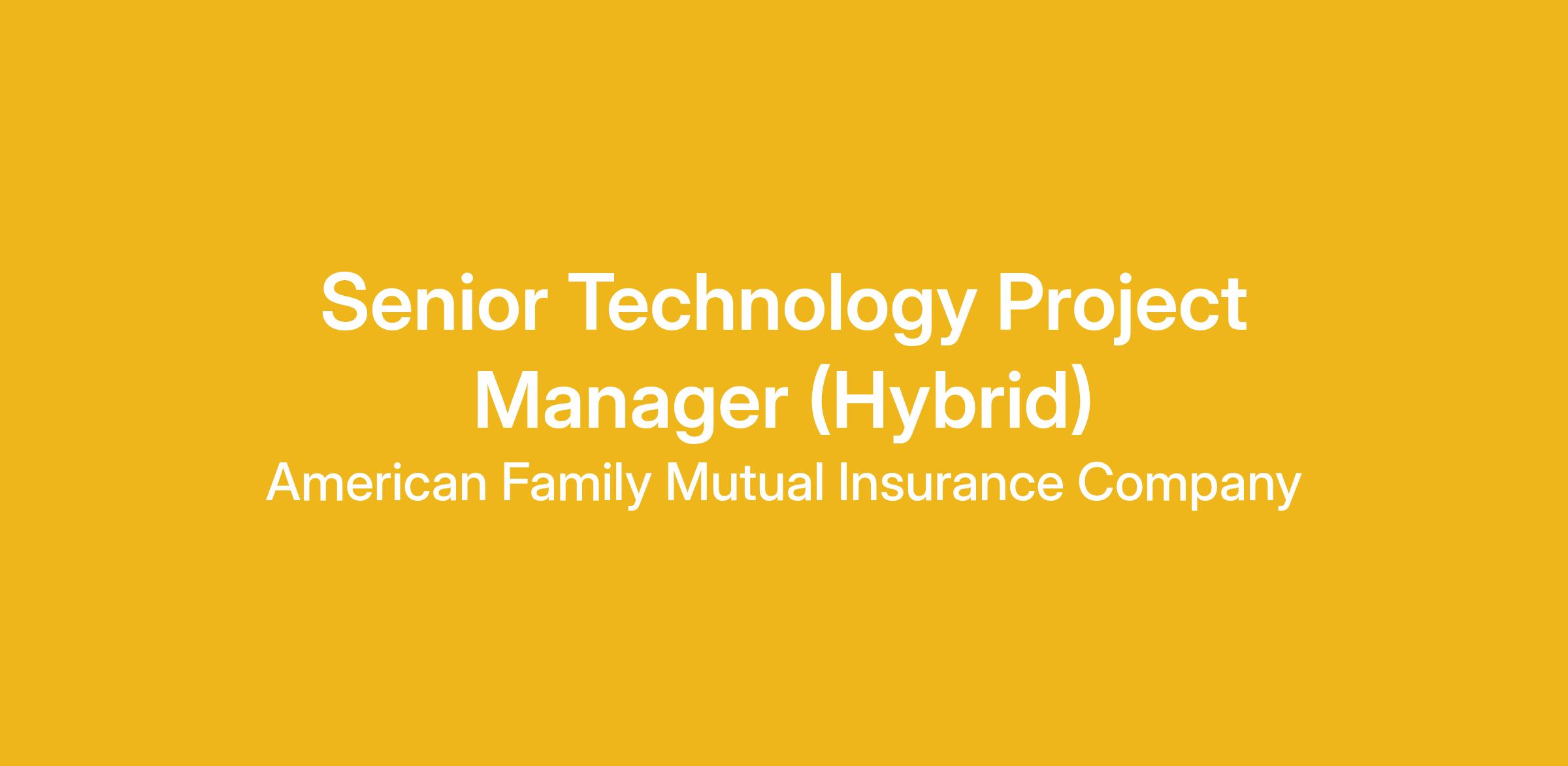 Senior Technology Project Manager (Hybrid)

American Family Mutual Insurance Company